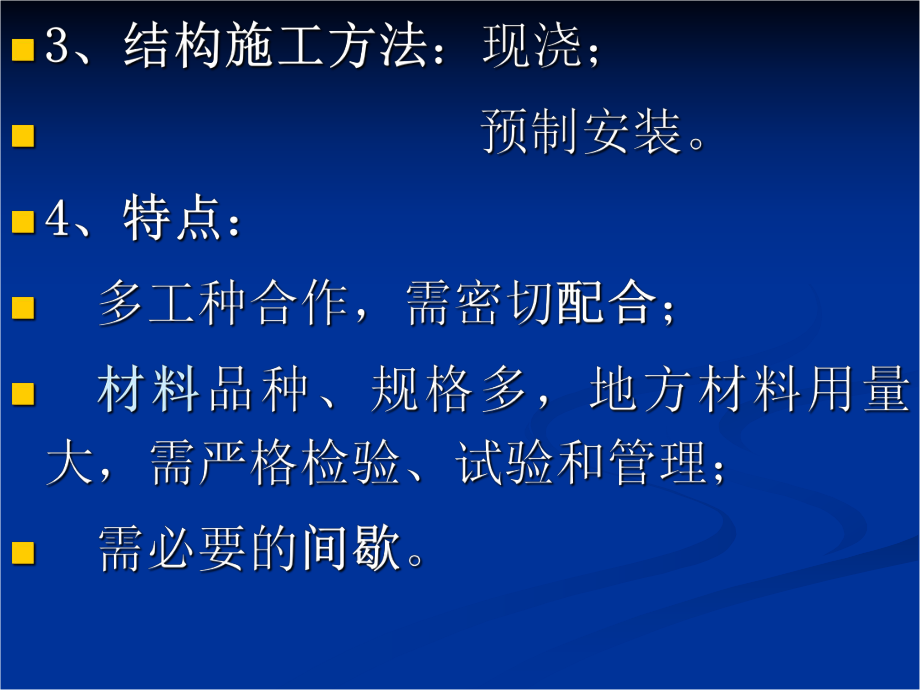 3、结构施工方法：现浇；

预制安装。

4、特点：

多工种合作，需密切配合；

材料品种、规格多，地方材料用量大，需严格检验、试验和管理；

需必要的间歇。